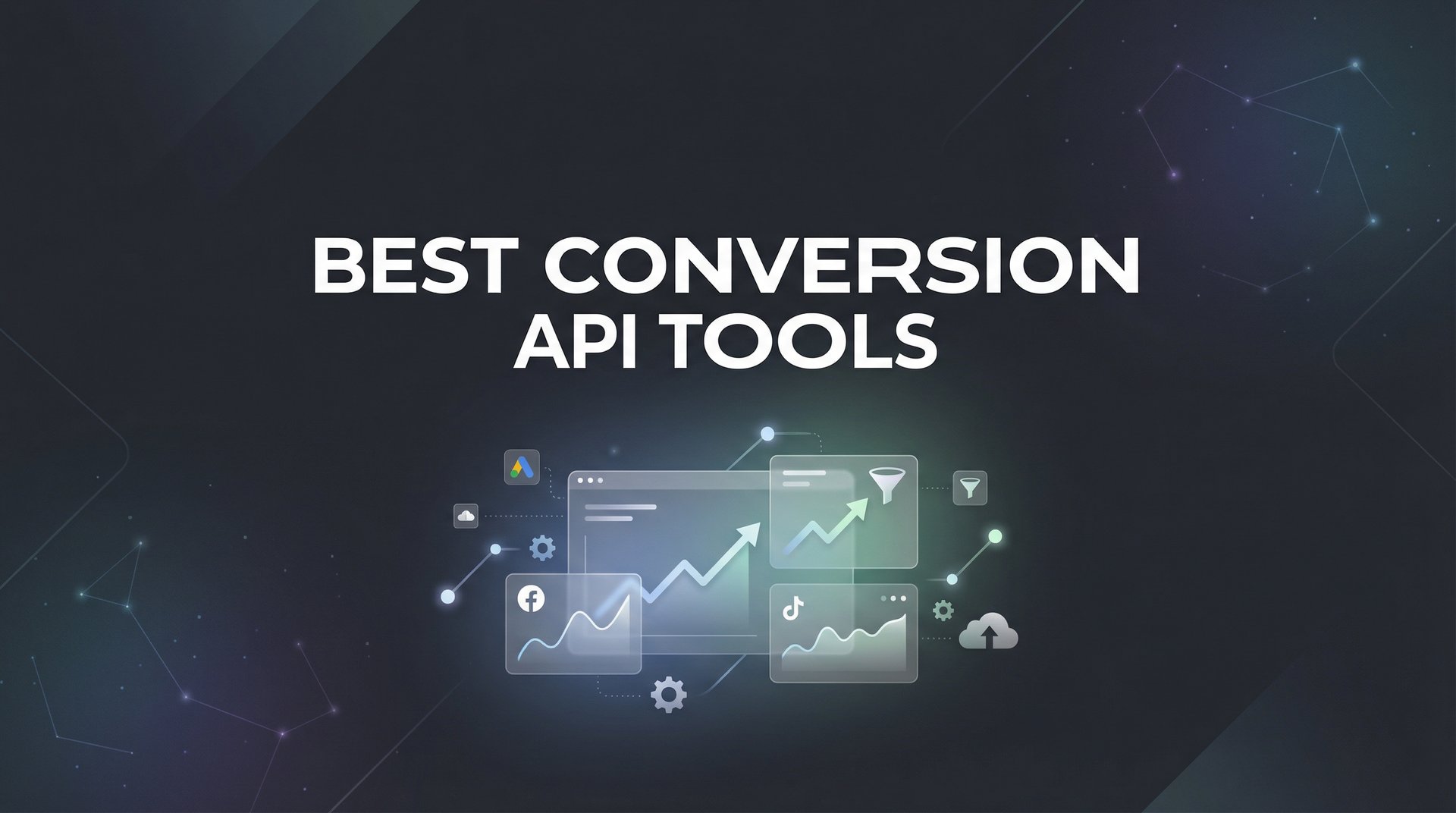 BEST CONVERSION API TOOLS